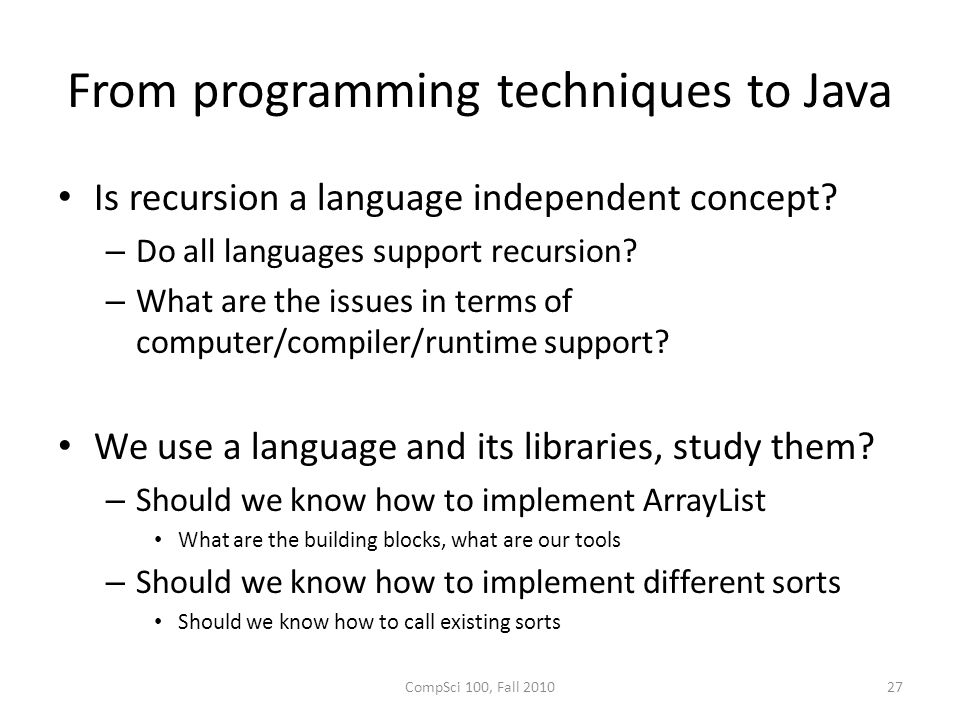 From programming techniques to Java

• Is recursion a language independent concept?
– Do all languages support recursion?
– What are the issues in terms of computer/compiler/runtime support?

• We use a language and its libraries, study them?
– Should we know how to implement ArrayList
• What are the building blocks, what are our tools
– Should we know how to implement different sorts
• Should we know how to call existing sorts

CompSci 100, Fall 2010

27